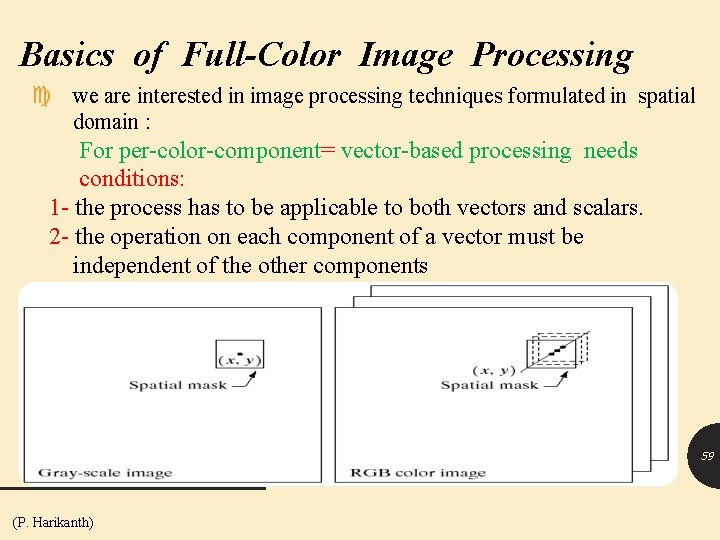 Basics of Full-Color Image Processing

we are interested in image processing techniques formulated in spatial domain :

For per-color-component= vector-based processing needs conditions:

1- the process has to be applicable to both vectors and scalars.

2- the operation on each component of a vector must be independent of the other components

$(x, y)$
Spatial mask
Gray-scale image

$(x, y)$
Spatial mask
RGB color image

59

(P. Harikanth)